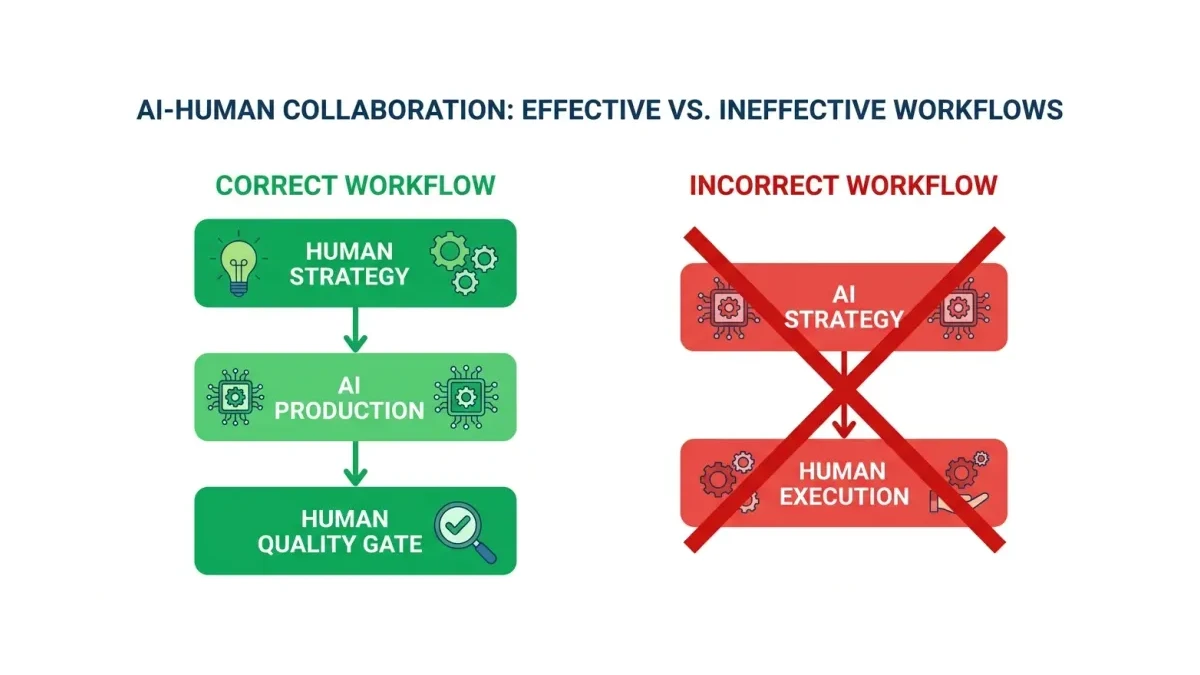 AI-HUMAN COLLABORATION: EFFECTIVE VS. INEFFECTIVE WORKFLOWS

CORRECT WORKFLOW

HUMAN STRATEGY

AI PRODUCTION

HUMAN QUALITY GATE

INCORRECT WORKFLOW

AI STRATEGY

HUMAN EXECUTION